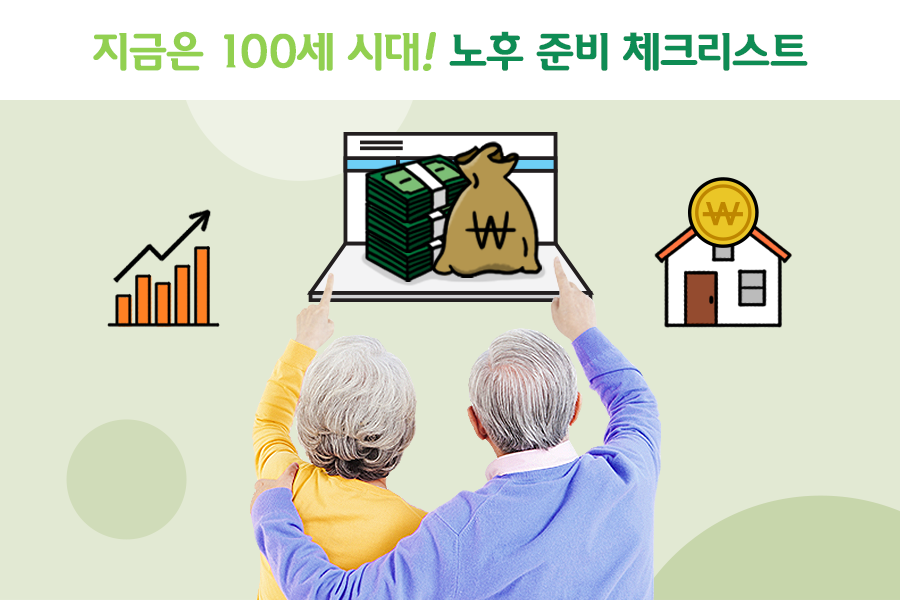 지금은 100세 시대! 노후 준비 체크리스트

₩

₩